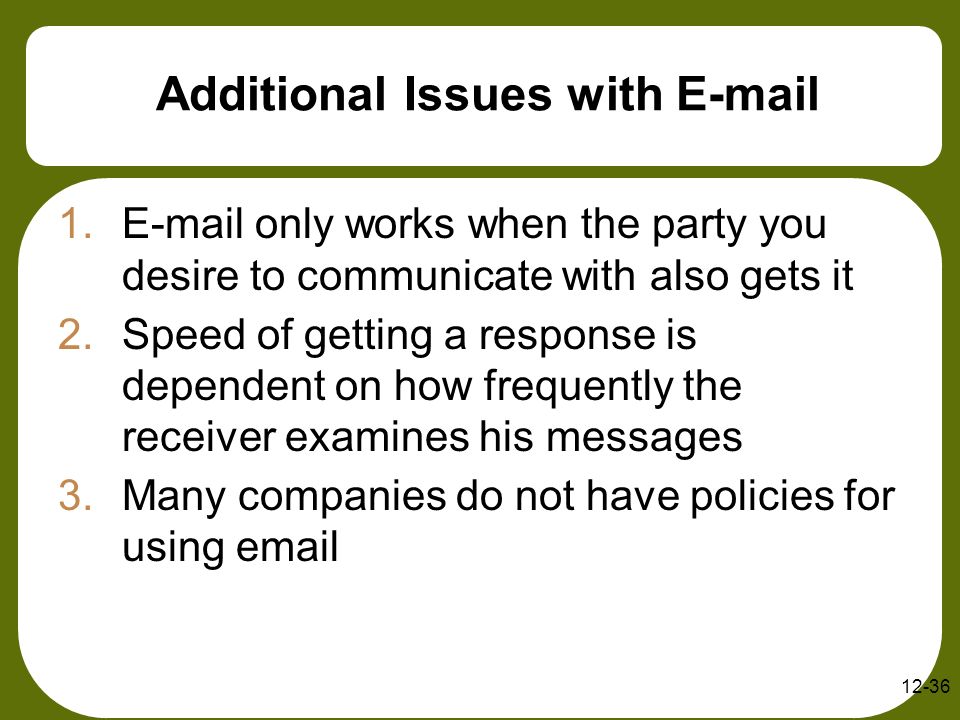 Additional Issues with E-mail

1. E-mail only works when the party you desire to communicate with also gets it
2. Speed of getting a response is dependent on how frequently the receiver examines his messages
3. Many companies do not have policies for using email

12-36